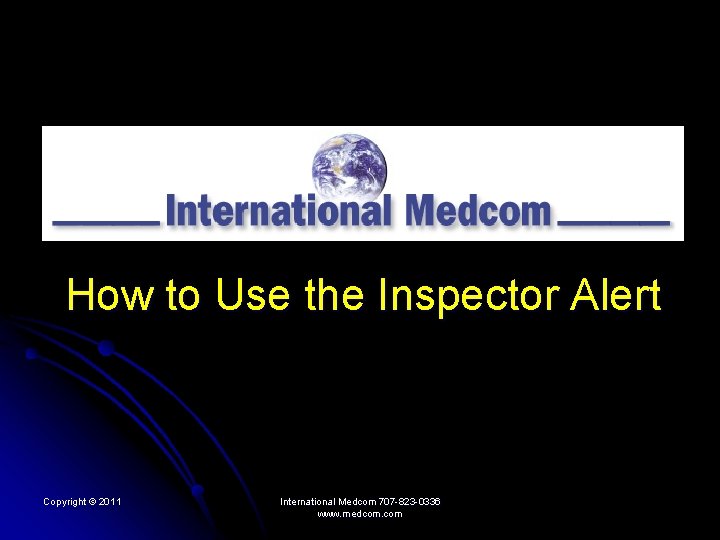 International Medcom

How to Use the Inspector Alert

Copyright © 2011

International Medcom 707-823-0336
www.medcom.com